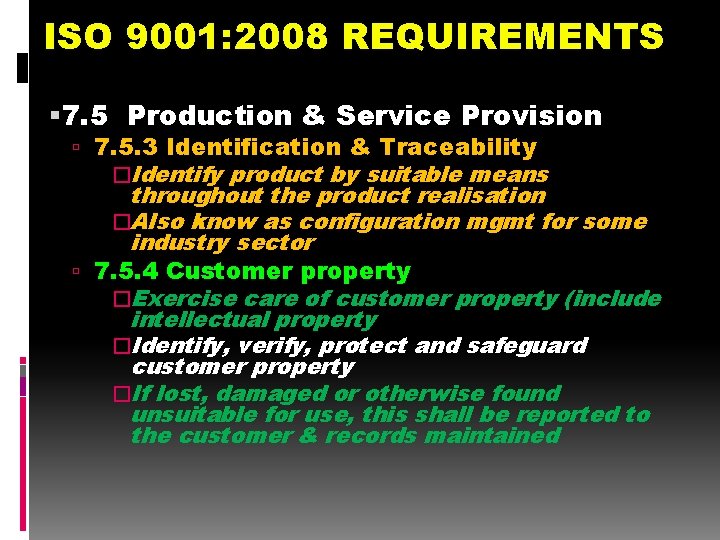 ISO 9001:2008 REQUIREMENTS

▪7.5 Production & Service Provision

▫ 7.5.3 Identification & Traceability

□Identify product by suitable means throughout the product realisation

□Also know as configuration mgmt for some industry sector

▫ 7.5.4 Customer property

□Exercise care of customer property (include intellectual property

□Identify, verify, protect and safeguard customer property

□If lost, damaged or otherwise found unsuitable for use, this shall be reported to the customer & records maintained